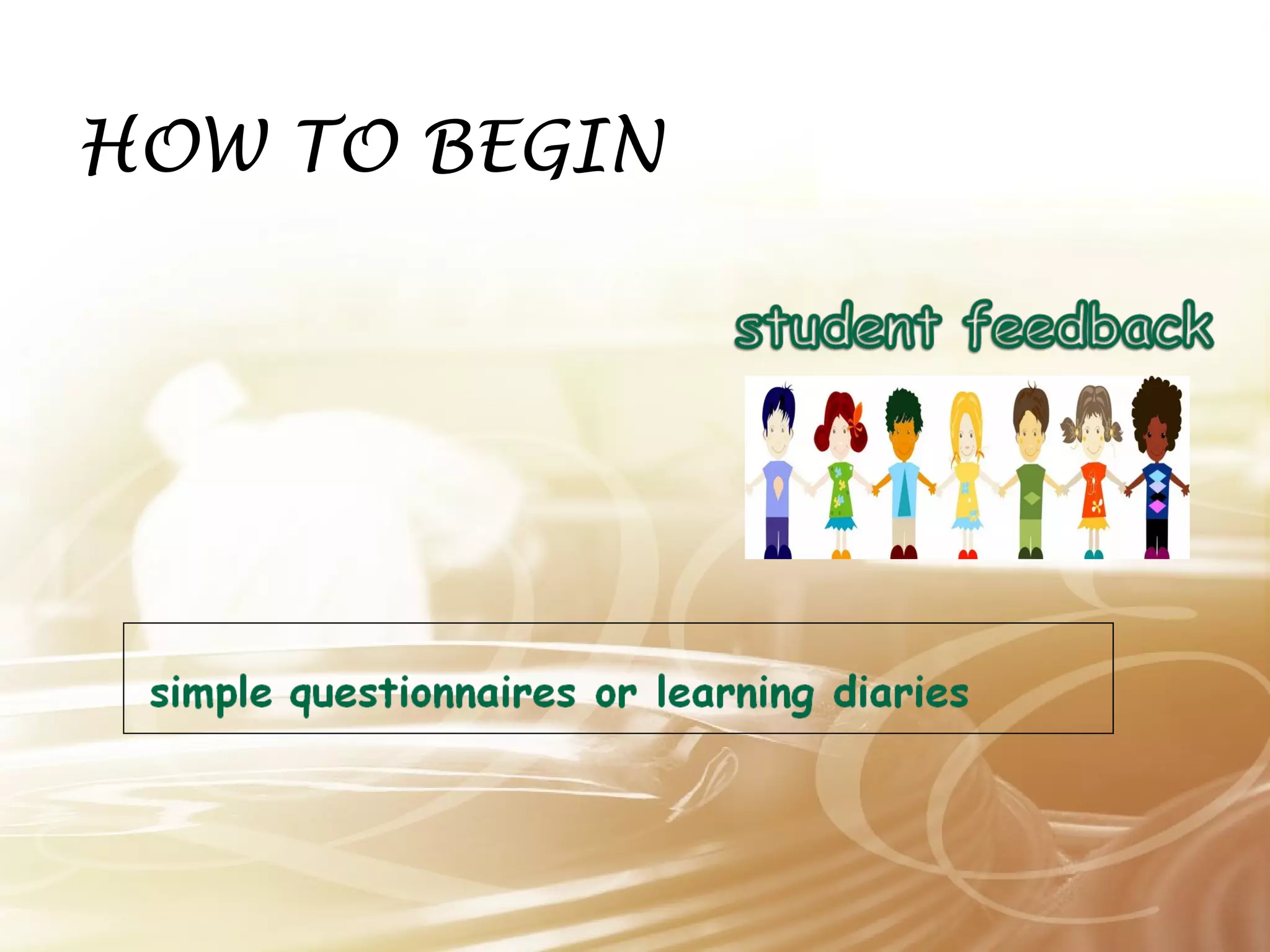 HOW TO BEGIN

student feedback

simple questionnaires or learning diaries